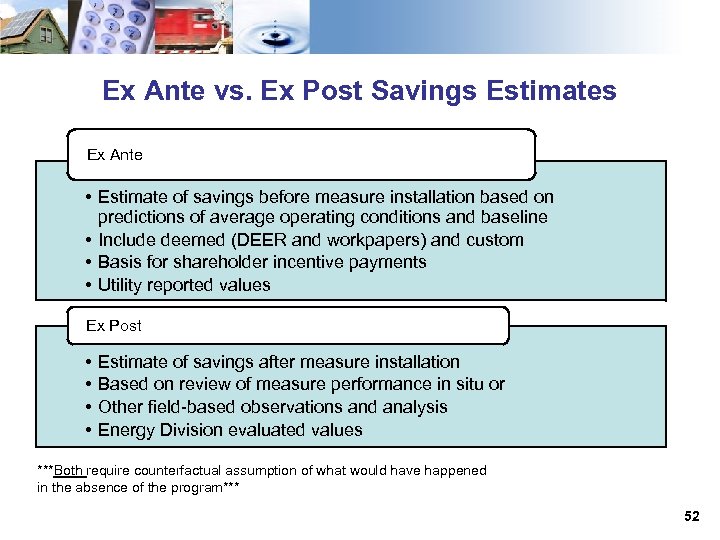 Ex Ante vs. Ex Post Savings Estimates

Ex Ante

• Estimate of savings before measure installation based on predictions of average operating conditions and baseline
• Include deemed (DEER and workpapers) and custom
• Basis for shareholder incentive payments
• Utility reported values

Ex Post

• Estimate of savings after measure installation
• Based on review of measure performance in situ or
• Other field-based observations and analysis
• Energy Division evaluated values

***Both require counterfactual assumption of what would have happened in the absence of the program***

52